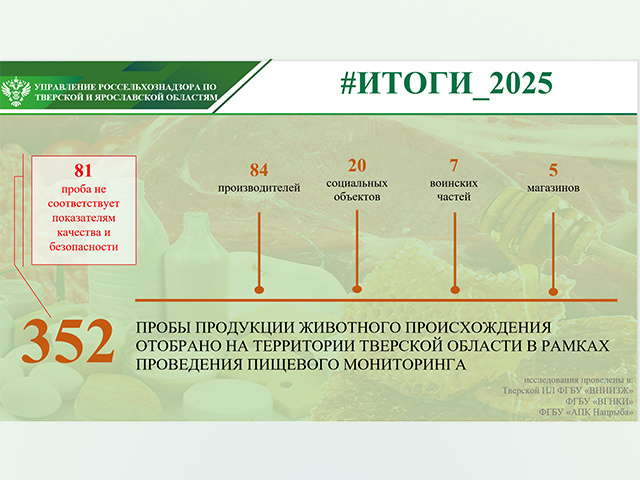 УПРАВЛЕНИЕ РОССЕЛЬХОЗНАДЗОРА ПО ТВЕРСКОЙ И ЯРОСЛАВСКОЙ ОБЛАСТЯМ

#ИТОГИ_2025

81
проба не соответствует показателям качества и безопасности

84
производителей

20
социальных объектов

7
воинских частей

5
магазинов

352

ПРОБЫ ПРОДУКЦИИ ЖИВОТНОГО ПРОИСХОЖДЕНИЯ ОТОБРАНО НА ТЕРРИТОРИИ ТВЕРСКОЙ ОБЛАСТИ В РАМКАХ ПРОВЕДЕНИЯ ПИЩЕВОГО МОНИТОРИНГА

исследования проведены в:
Тверской ИЛ ФГБУ «ВНИИЗЖ»
ФГБУ «ВГНКИ»
ФГБУ «АПК Нацрыба»